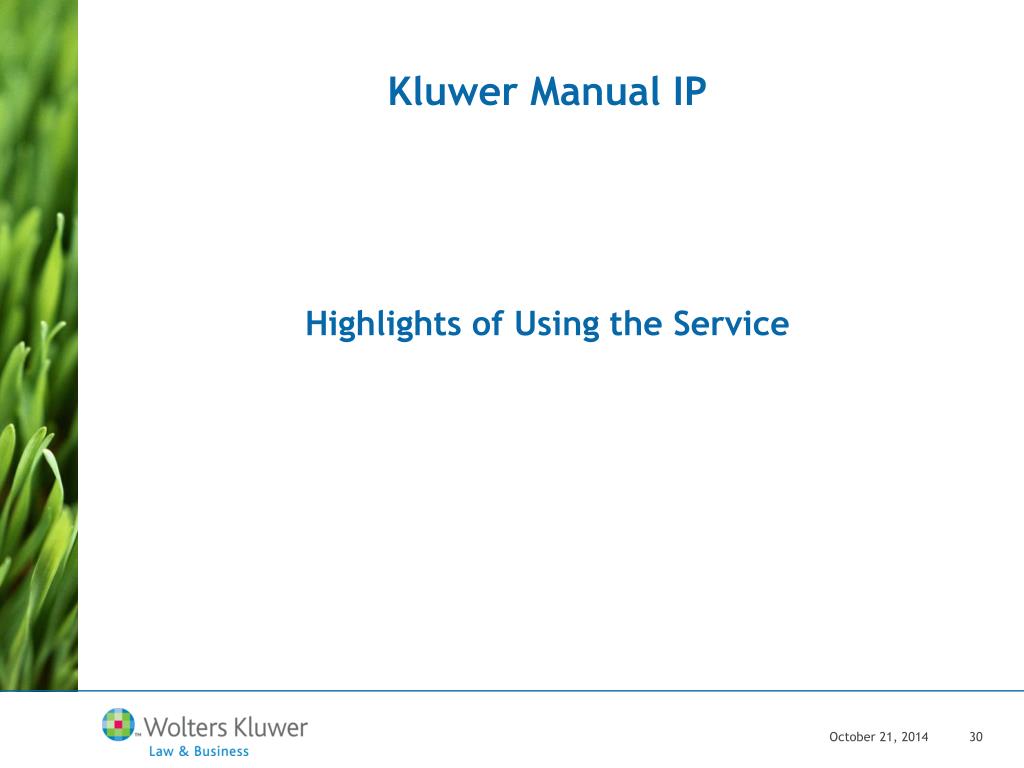 Kluwer Manual IP

Highlights of Using the Service

Wolters Kluwer
Law & Business

October 21, 2014 30